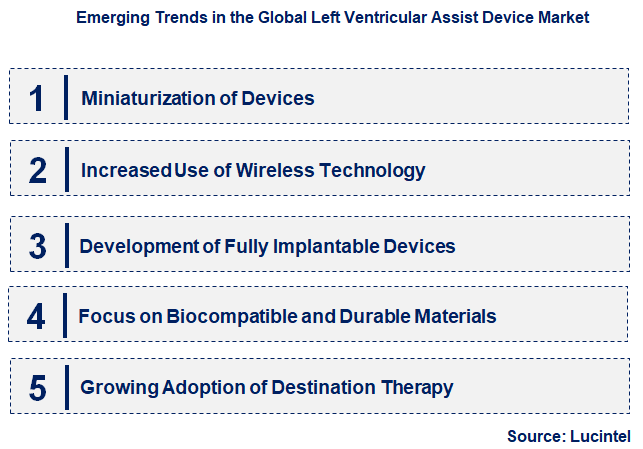 Emerging Trends in the Global Left Ventricular Assist Device Market

1 Miniaturization of Devices

2 Increased Use of Wireless Technology

3 Development of Fully Implantable Devices

4 Focus on Biocompatible and Durable Materials

5 Growing Adoption of Destination Therapy

Source: Lucintel